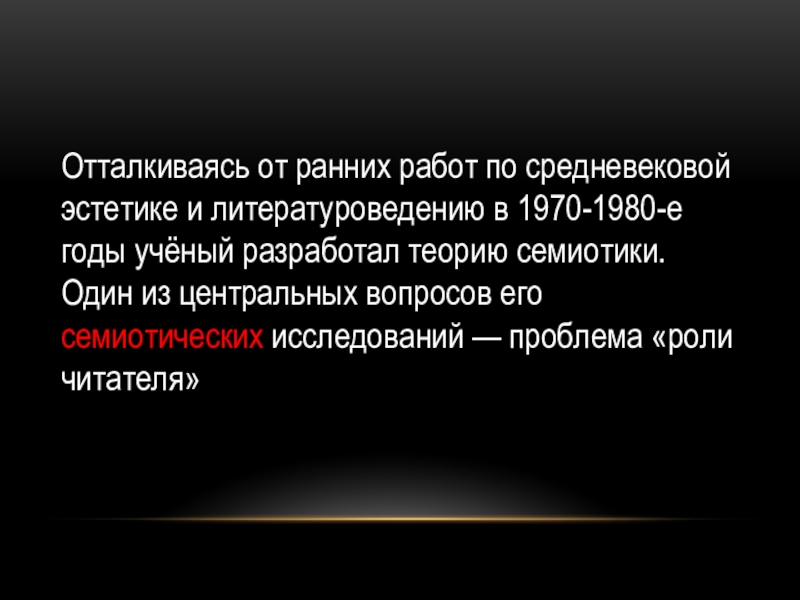 Отталкиваясь от ранних работ по средневековой эстетике и литературоведению в 1970-1980-е годы учёный разработал теорию семиотики. Один из центральных вопросов его семиотических исследований — проблема «роли читателя»